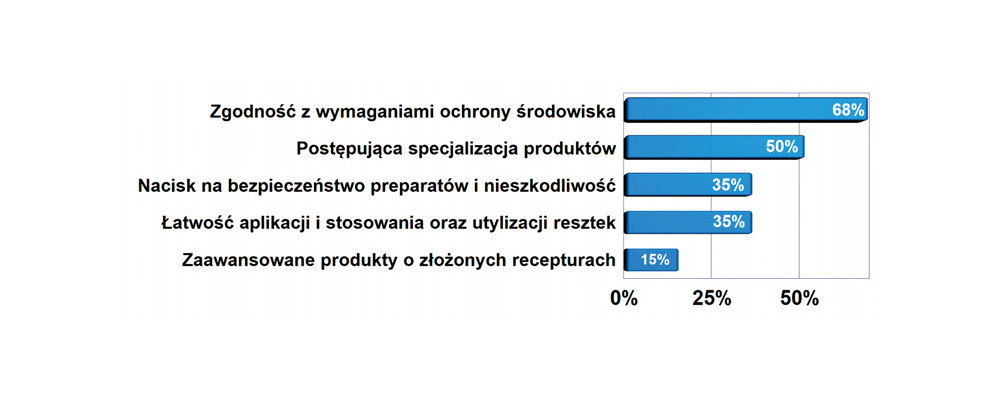 Zgodność z wymaganiami ochrony środowiska
68%
Postępująca specjalizacja produktów
50%
Nacisk na bezpieczeństwo preparatów i nieszkodliwość
35%
Łatwość aplikacji i stosowania oraz utylizacji resztek
35%
Zaawansowane produkty o złożonych recepturach
15%
0%
25%
50%